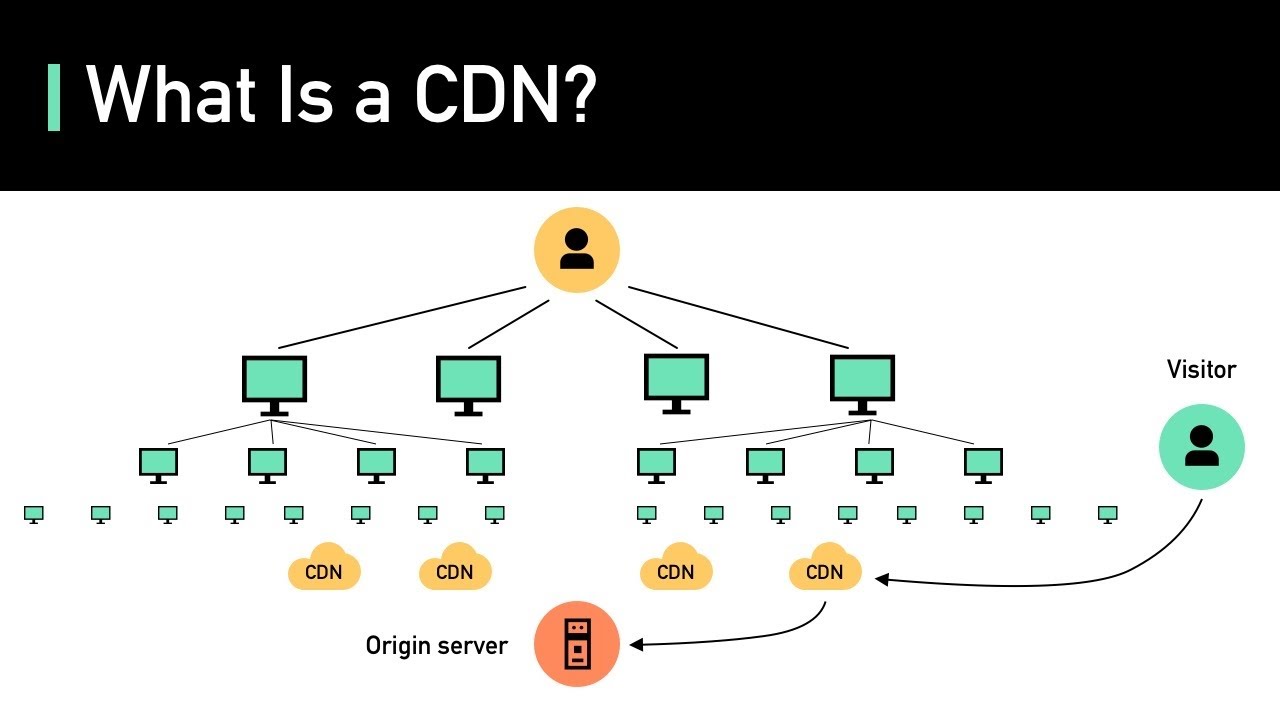 What Is a CDN?

Visitor

CDN
CDN
CDN
CDN

Origin server